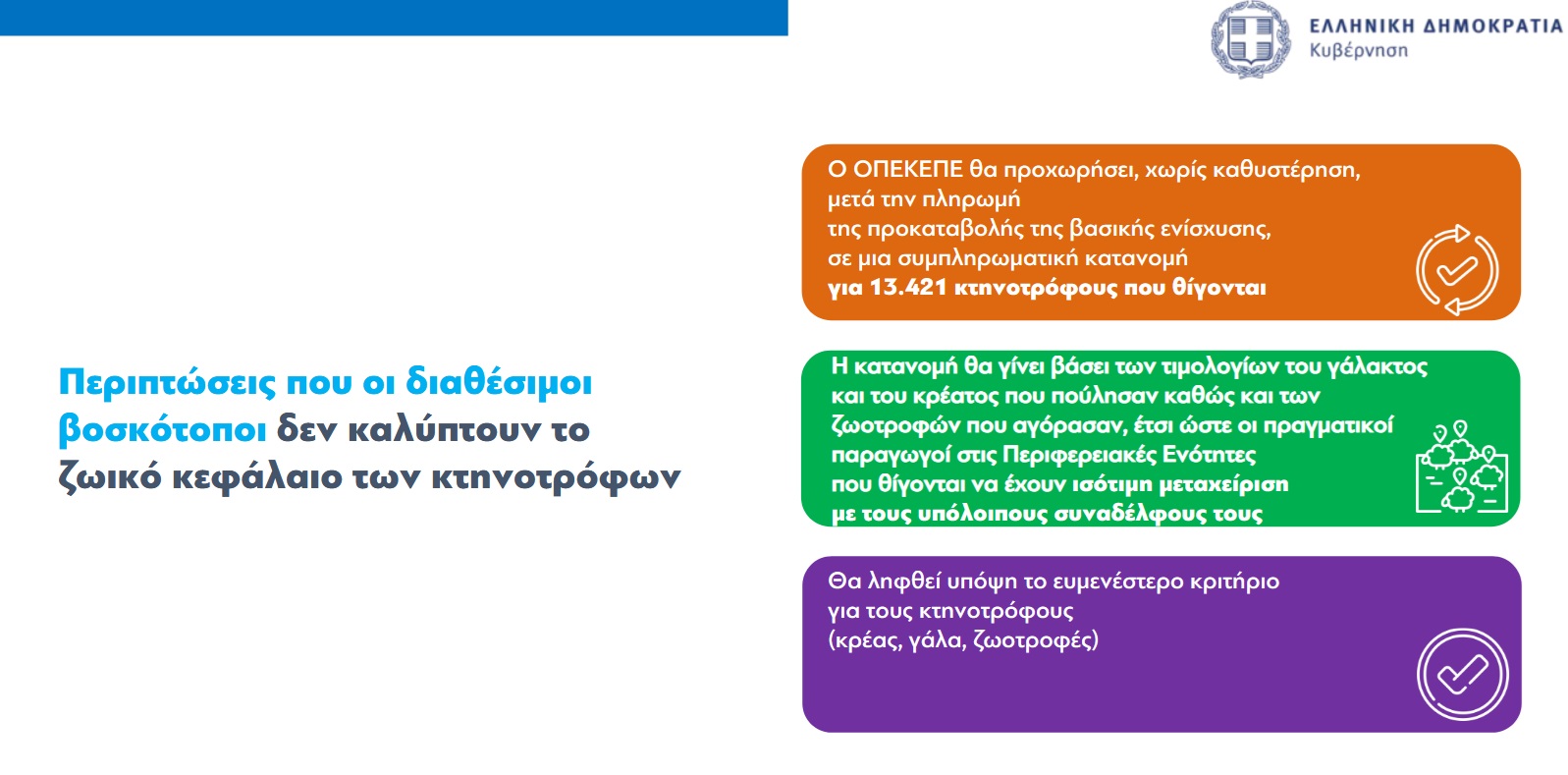 ΕΛΛΗΝΙΚΗ ΔΗΜΟΚΡΑΤΙΑ
Κυβέρνηση

Περιπτώσεις που οι διαθέσιμοι βοσκότοποι δεν καλύπτουν το ζωικό κεφάλαιο των κτηνοτρόφων

Ο ΟΠΕΚΕΠΕ θα προχωρήσει, χωρίς καθυστέρηση, μετά την πληρωμή της προκαταβολής της βασικής ενίσχυσης, σε μια συμπληρωματική κατανομή για 13.421 κτηνοτρόφους που θίγονται

Η κατανομή θα γίνει βάσει των τιμολογίων του γάλακτος και του κρέατος που πούλησαν καθώς και των ζωοτροφών που αγόρασαν, έτσι ώστε οι πραγματικοί παραγωγοί στις Περιφερειακές Ενότητες που θίγονται να έχουν ισότιμη μεταχείριση με τους υπόλοιπους συναδέλφους τους

Θα ληφθεί υπόψη το ευμενέστερο κριτήριο για τους κτηνοτρόφους (κρέας, γάλα, ζωοτροφές)